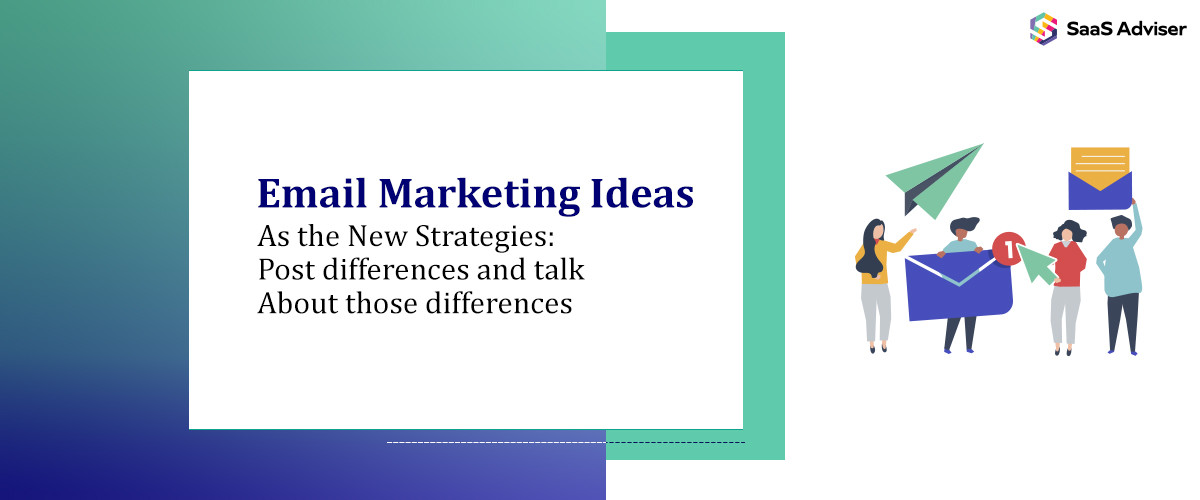 SaaS Adviser

Email Marketing Ideas
As the New Strategies: Post differences and talk About those differences

1